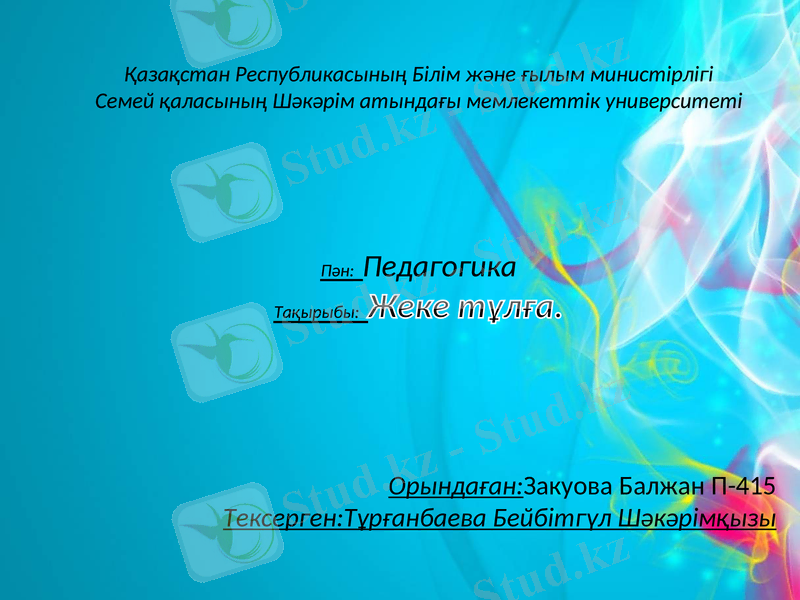 Қазақстан Республикасының Білім және ғылым министірлігі
Семей қаласының Шәкәрім атындағы мемлекеттік университеті

Пән: Педагогика
Тақырыбы: Жеке тұлға.

Орындаған:Закуова Балжан П-415
Тексерген:Тұрғанбаева Бейбітгүл Шәкәрімқызы

Stud.kz - Stud.kz